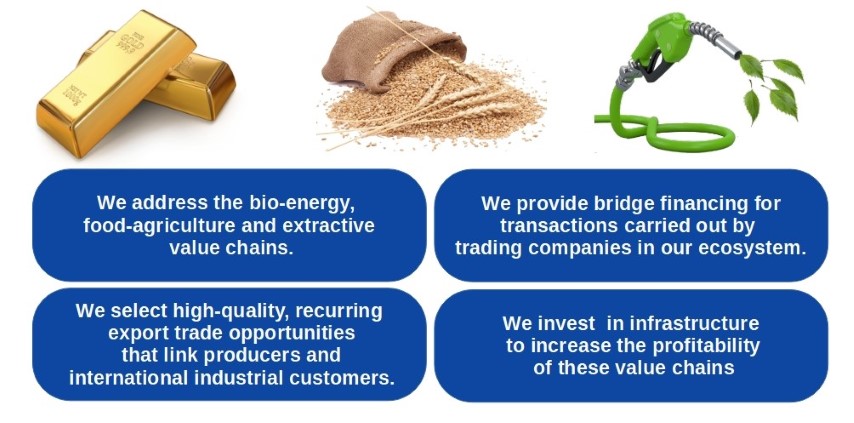 We address the bio-energy, food-agriculture and extractive value chains.

We provide bridge financing for transactions carried out by trading companies in our ecosystem.

We select high-quality, recurring export trade opportunities that link producers and international industrial customers.

We invest  in infrastructure to increase the profitability of these value chains